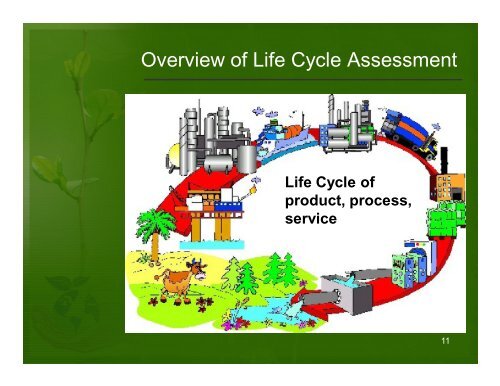 Overview of Life Cycle Assessment

Life Cycle of product, process, service

11